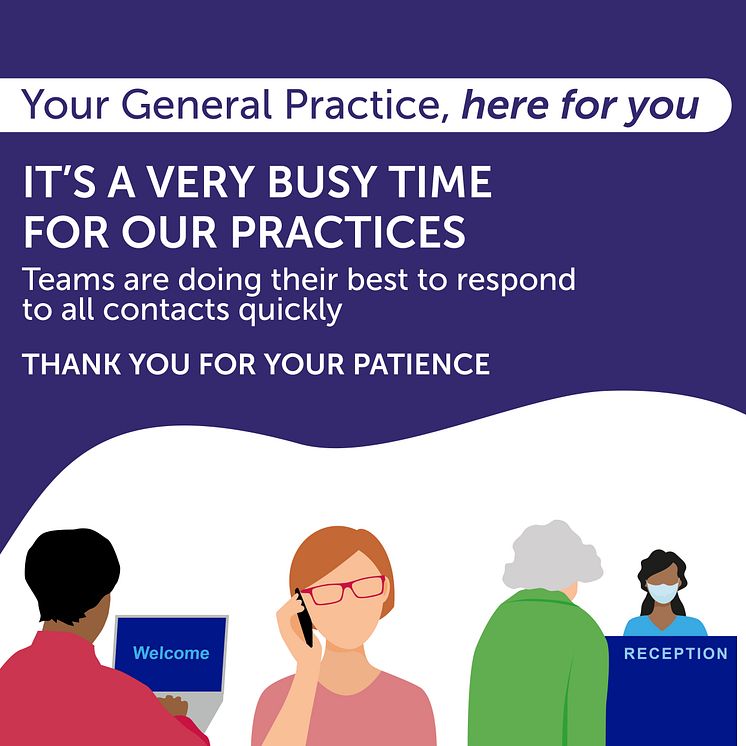 Your General Practice, here for you

IT'S A VERY BUSY TIME FOR OUR PRACTICES

Teams are doing their best to respond to all contacts quickly

THANK YOU FOR YOUR PATIENCE

Welcome

RECEPTION